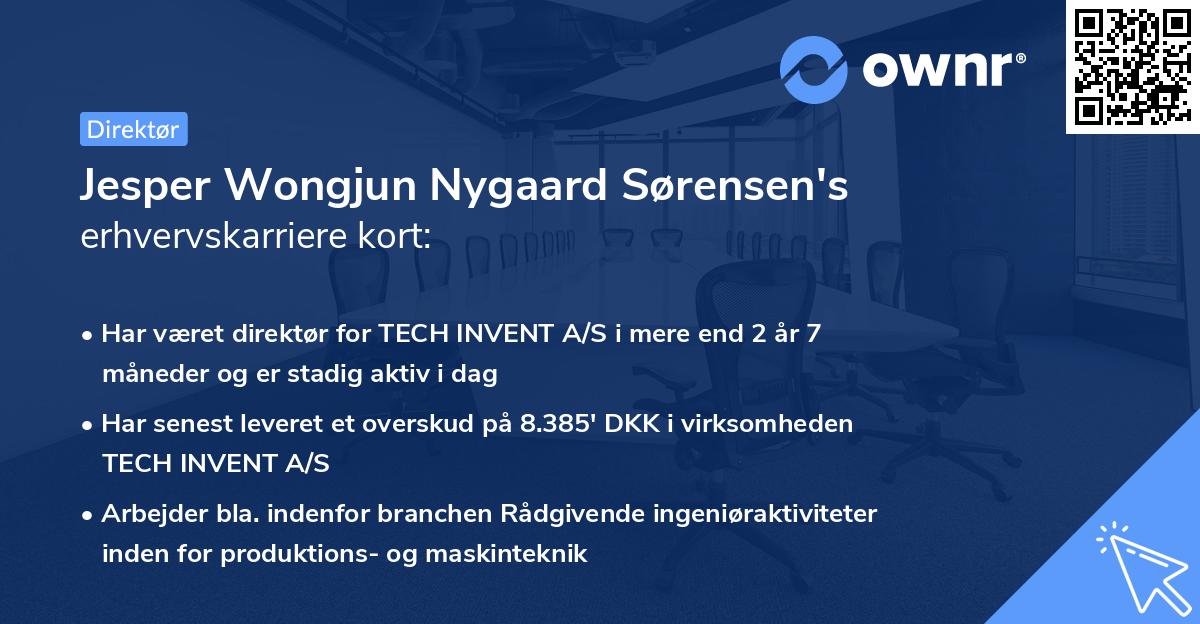 ownr®

Direktør

Jesper Wongjun Nygaard Sørensen's
erhvervskarriere kort:

• Har været direktør for TECH INVENT A/S i mere end 2 år 7 måneder og er stadig aktiv i dag

• Har senest leveret et overskud på 8.385' DKK i virksomheden TECH INVENT A/S

• Arbejder bla. indenfor branchen Rådgivende ingeniøraktiviteter inden for produktions- og maskinteknik